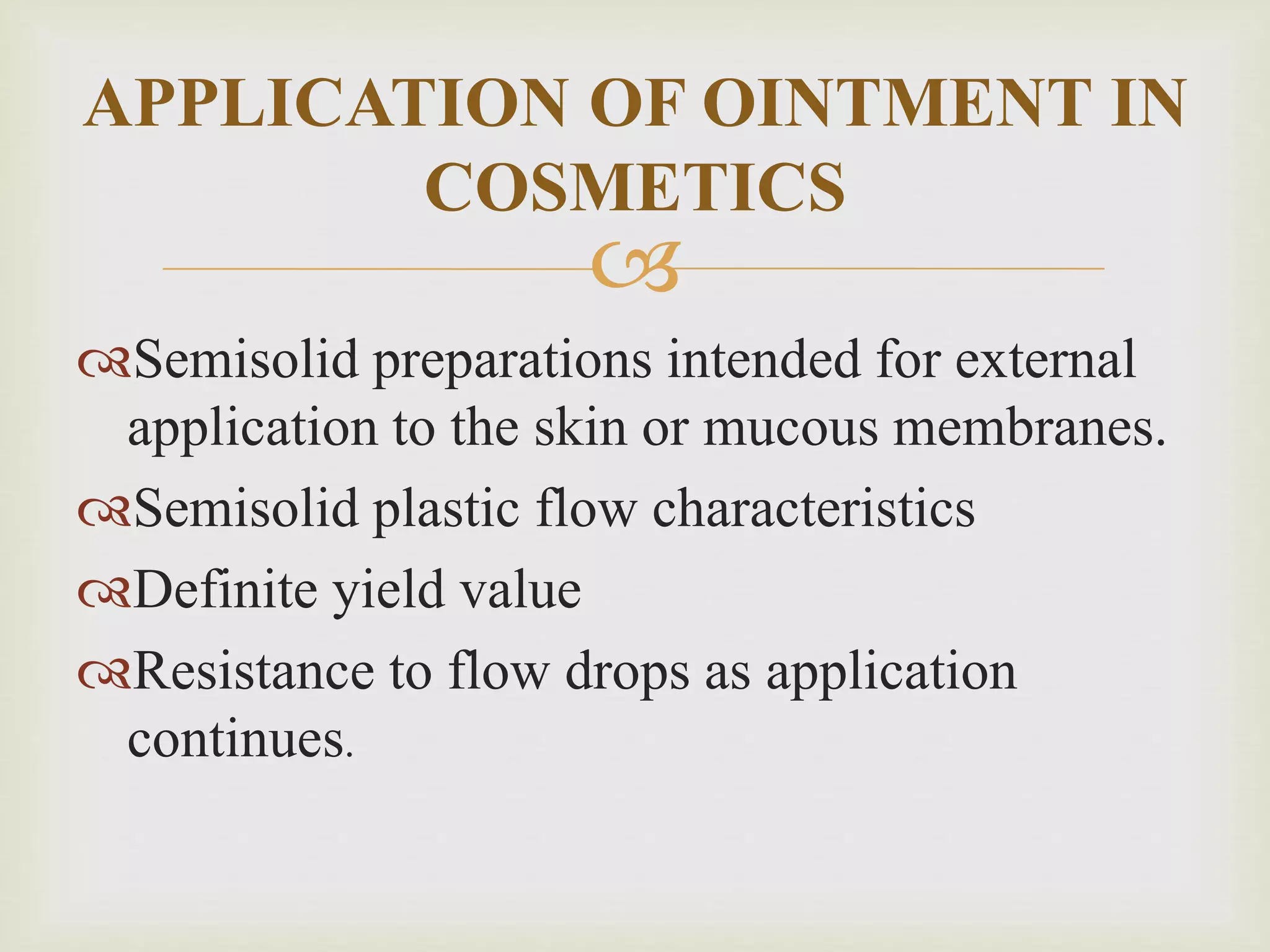 APPLICATION OF OINTMENT IN COSMETICS

Semisolid preparations intended for external application to the skin or mucous membranes.

Semisolid plastic flow characteristics

Definite yield value

Resistance to flow drops as application continues.